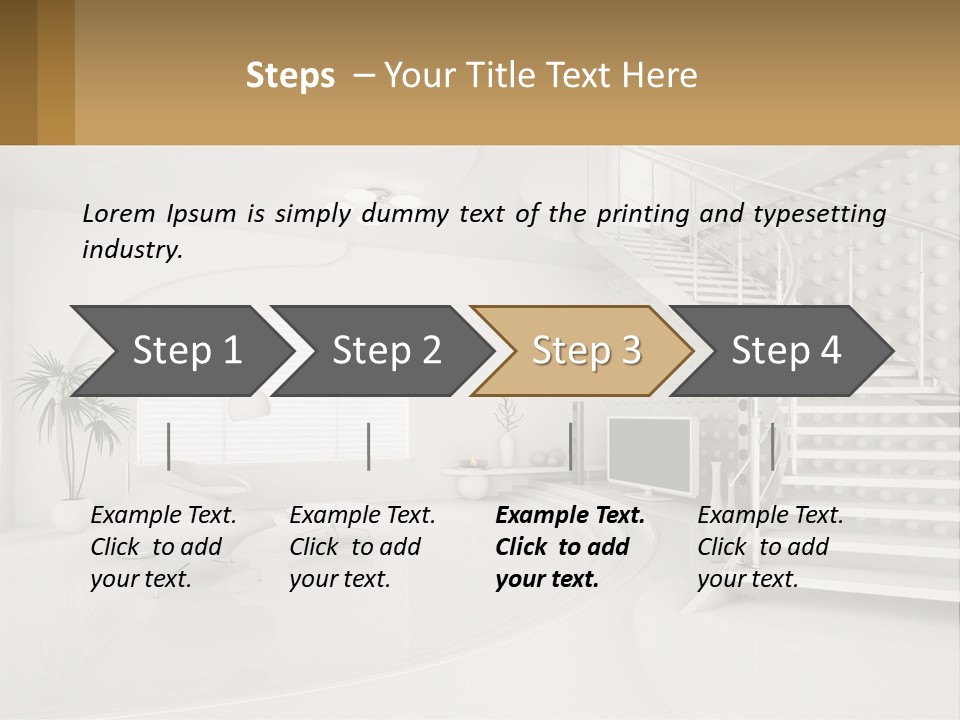 Steps – Your Title Text Here

Lorem Ipsum is simply dummy text of the printing and typesetting industry.

Step 1

Step 2

Step 3

Step 4

Example Text. Click to add your text.

Example Text. Click to add your text.

Example Text. Click to add your text.

Example Text. Click to add your text.